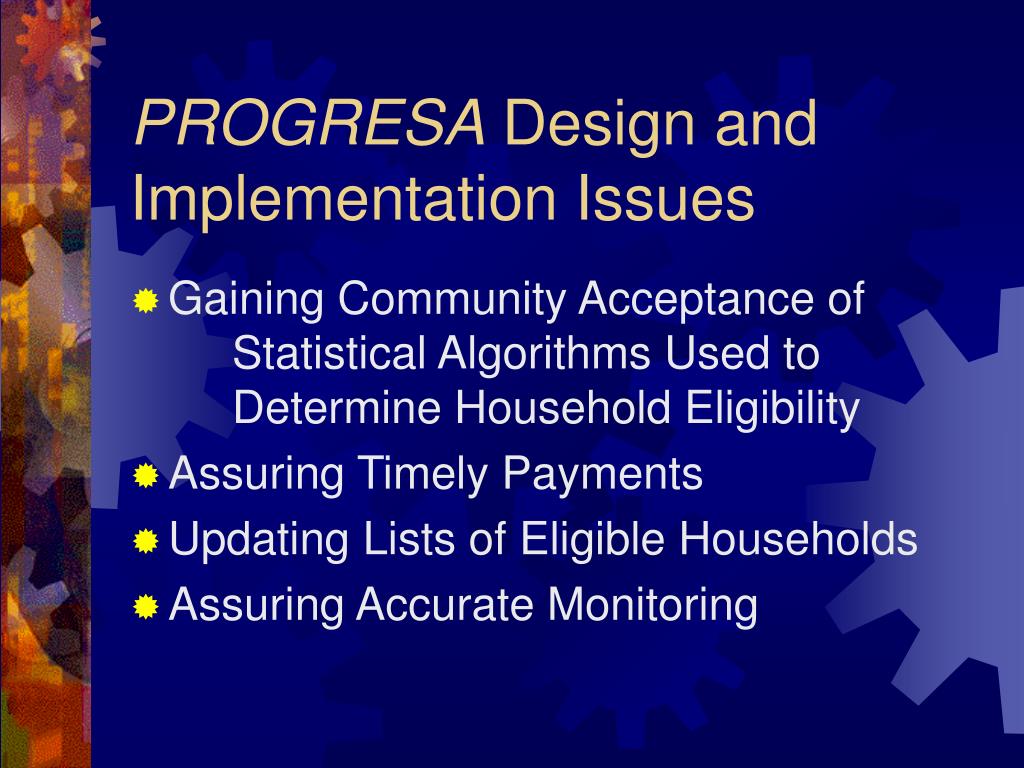 PROGRESA Design and Implementation Issues

Gaining Community Acceptance of Statistical Algorithms Used to Determine Household Eligibility

Assuring Timely Payments

Updating Lists of Eligible Households

Assuring Accurate Monitoring